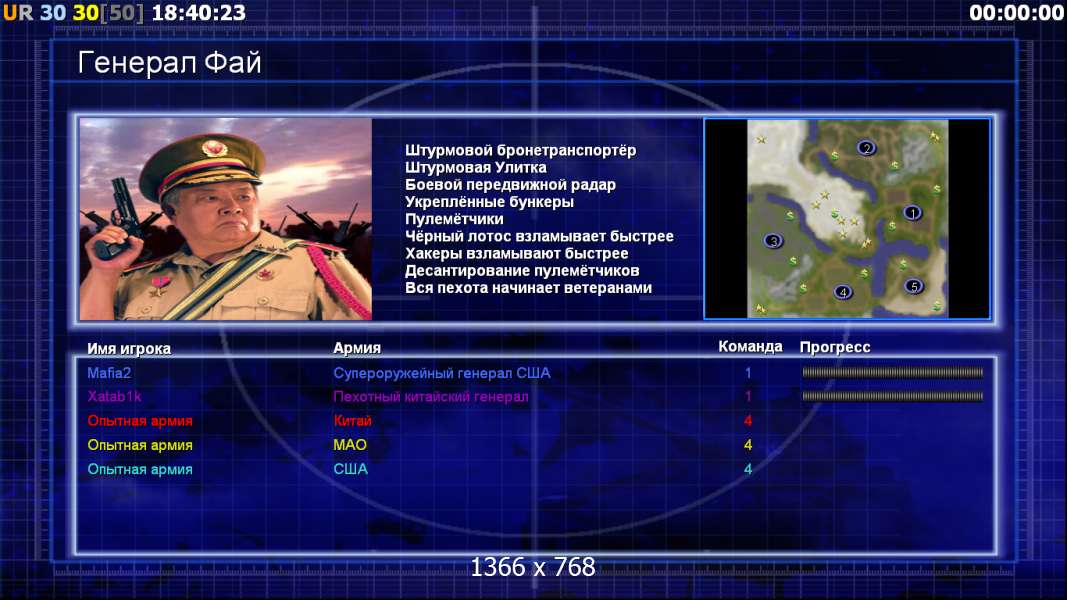 UR 30 30[50] 18:40:23

00:00:00

Генерал Фай

Штурмовой бронетранспортёр
Штурмовая Улитка
Боевой передвижной радар
Укреплённые бункеры
Пулемётчики
Чёрный лотос взламывает быстрее
Хакеры взламывают быстрее
Десантирование пулемётчиков
Вся пехота начинает ветеранами

2
1
3
4
5

| Имя игрока | Армия | Команда | Прогресс |
|---|---|---|---|
| Mafia2 | Супероружейный генерал США | 1 | |
| Xatab1k | Пехотный китайский генерал | 1 | |
| Опытная армия | Китай | 4 | |
| Опытная армия | МАО | 4 | |
| Опытная армия | США | 4 | |

1366 x 768